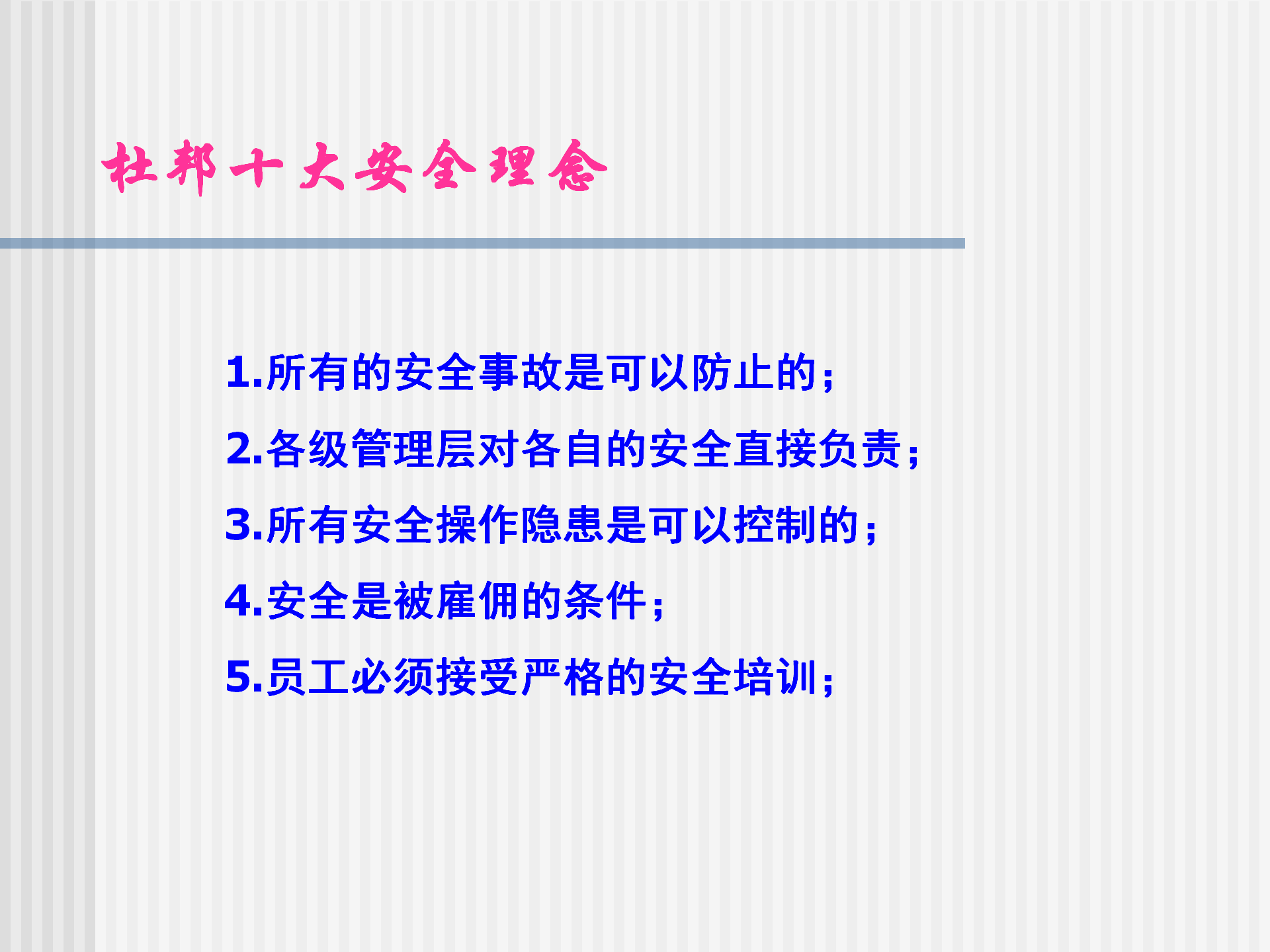 杜邦十大安全理念

1.所有的安全事故是可以防止的；

2.各级管理层对各自的安全直接负责；

3.所有安全操作隐患是可以控制的；

4.安全是被雇佣的条件；

5.员工必须接受严格的安全培训；